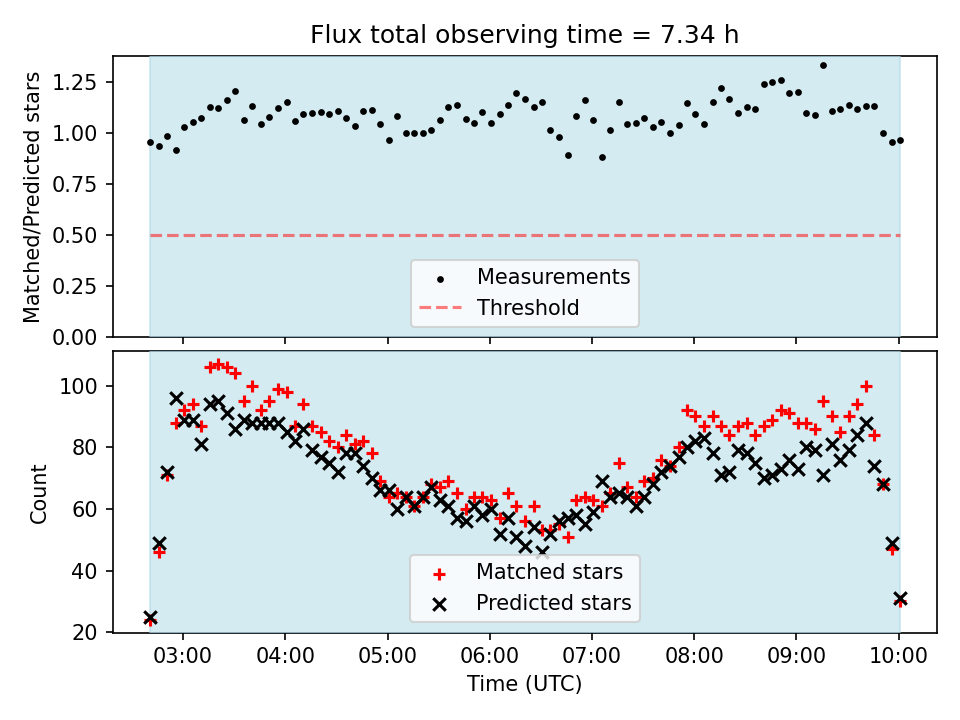 Flux total observing time = 7.34 h

Matched/Predicted stars

1.25
1.00
0.75
0.50
0.25
0.00

Measurements
Threshold

Count

100
80
60
40
20

Matched stars
Predicted stars

03:00 04:00 05:00 06:00 07:00 08:00 09:00 10:00

Time (UTC)